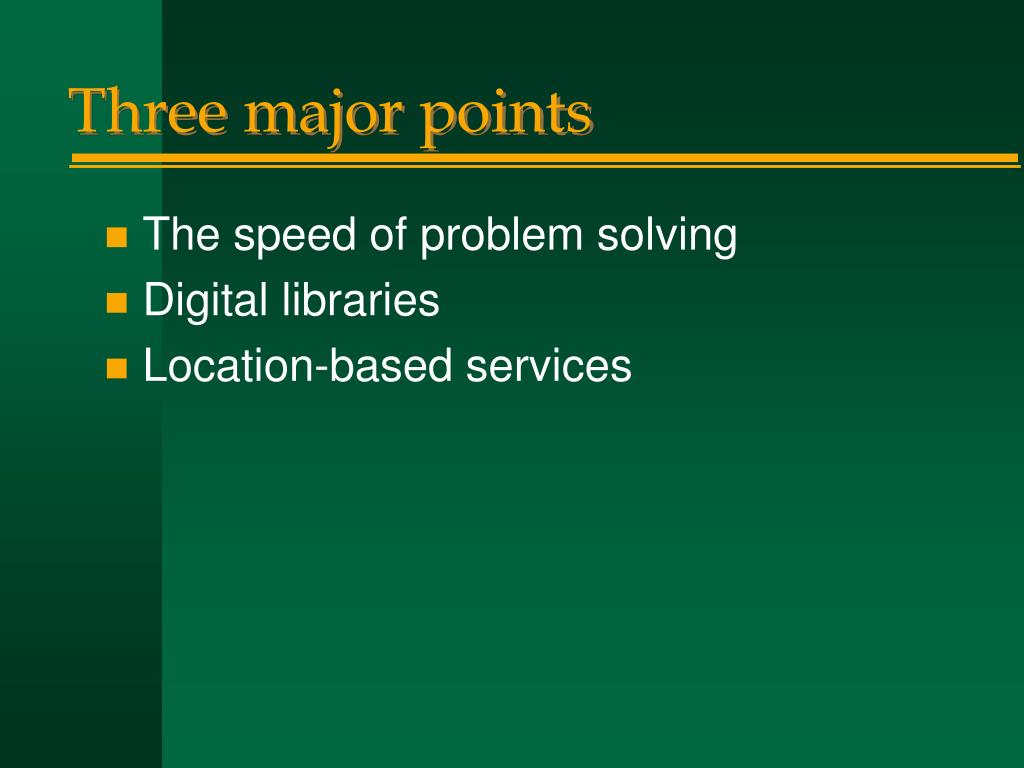 Three major points

- The speed of problem solving
- Digital libraries
- Location-based services